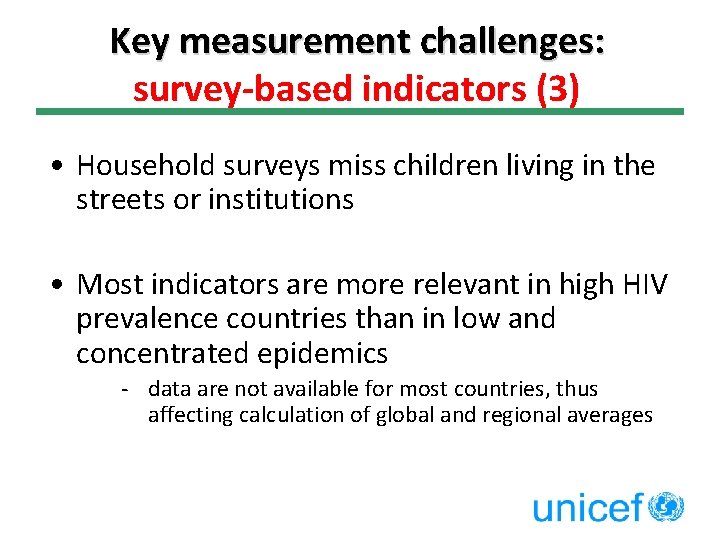 Key measurement challenges:
survey-based indicators (3)

• Household surveys miss children living in the streets or institutions

• Most indicators are more relevant in high HIV prevalence countries than in low and concentrated epidemics

- data are not available for most countries, thus affecting calculation of global and regional averages

unicef